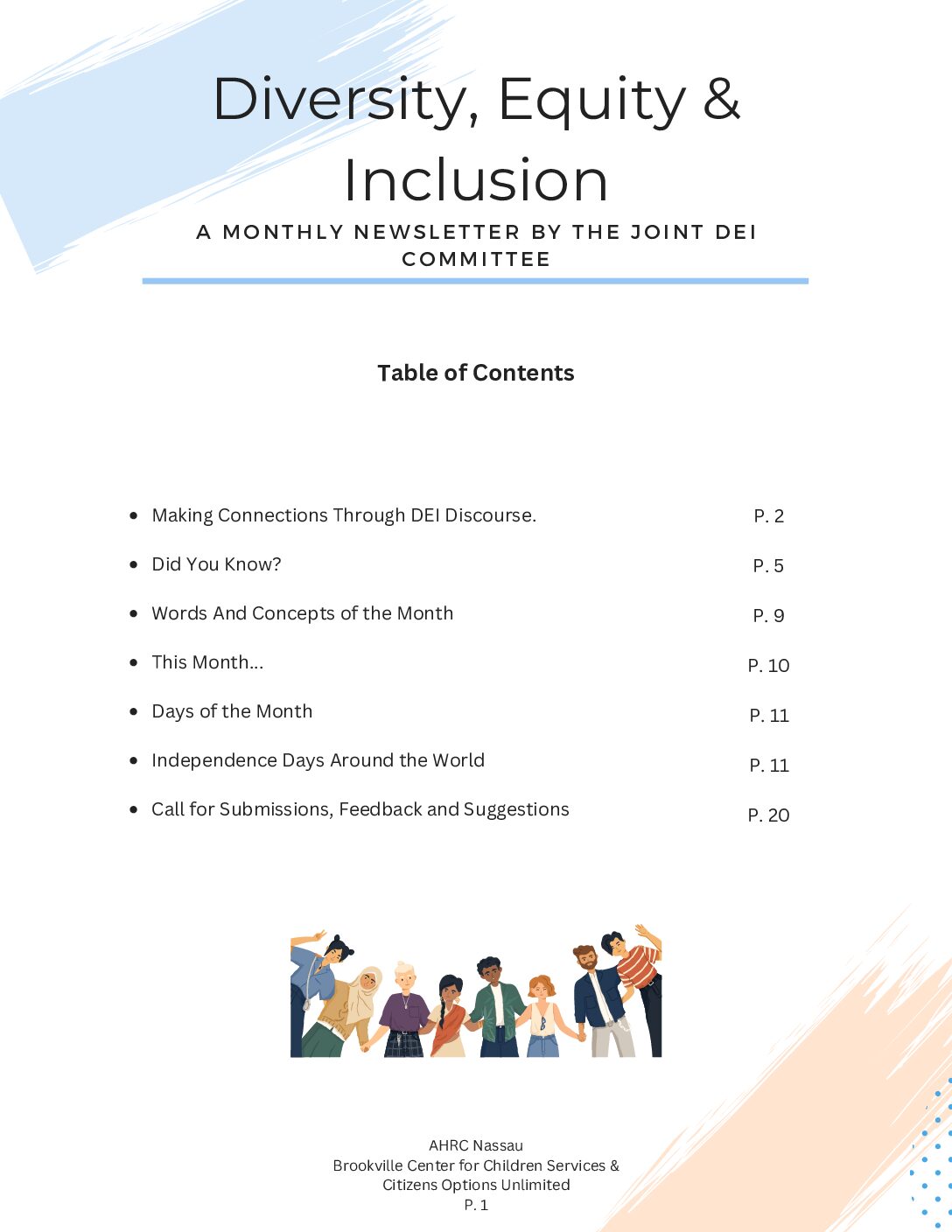 Diversity, Equity & Inclusion

A MONTHLY NEWSLETTER BY THE JOINT DEI COMMITTEE

Table of Contents

- Making Connections Through DEI Discourse. P. 2
- Did You Know? P. 5
- Words And Concepts of the Month P. 9
- This Month... P. 10
- Days of the Month P. 11
- Independence Days Around the World P. 11
- Call for Submissions, Feedback and Suggestions P. 20

AHRC Nassau
Brookville Center for Children Services &
Citizens Options Unlimited
P. 1